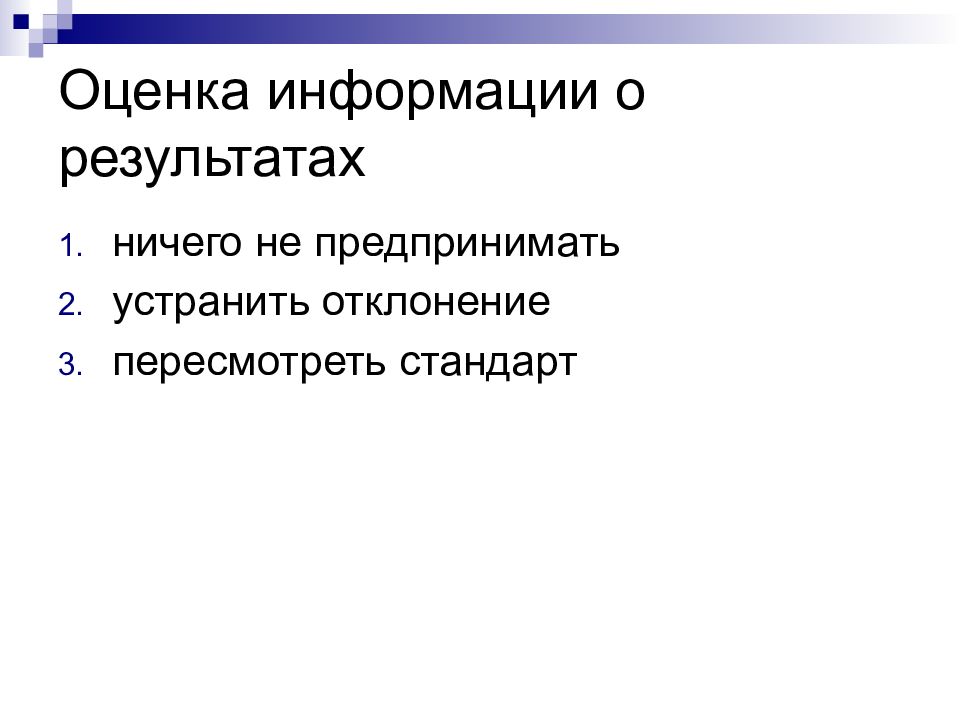 Оценка информации о результатах

1. ничего не предпринимать
2. устранить отклонение
3. пересмотреть стандарт